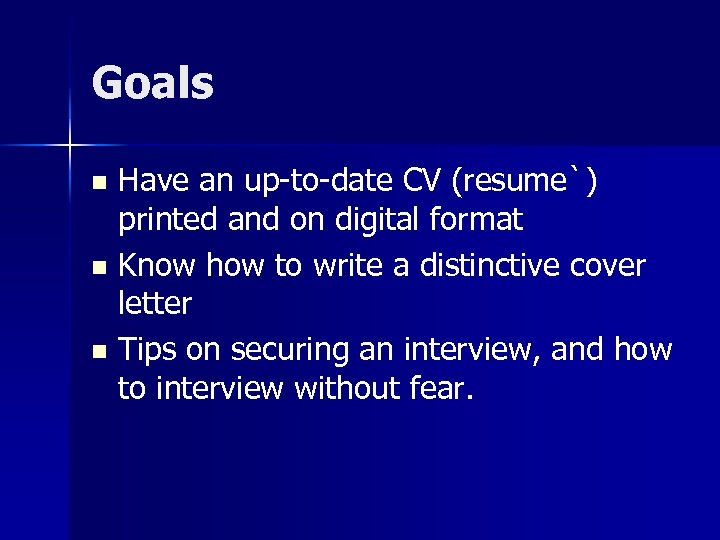 Goals

- Have an up-to-date CV (resume`) printed and on digital format
- Know how to write a distinctive cover letter
- Tips on securing an interview, and how to interview without fear.